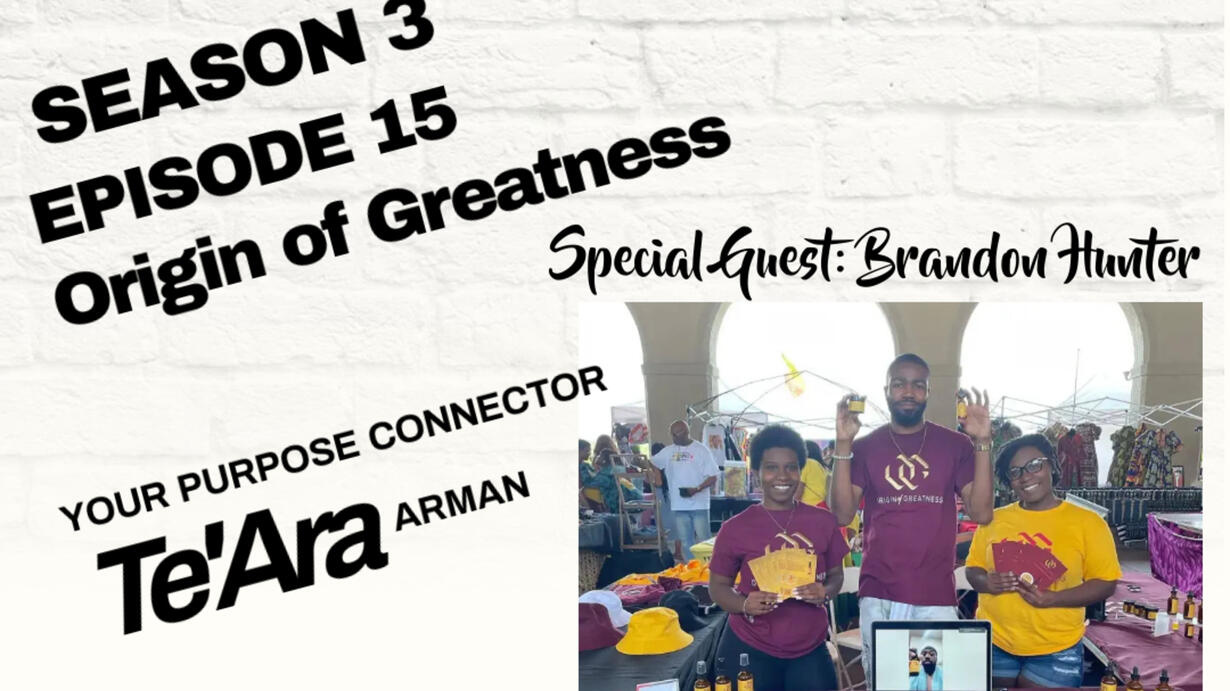 SEASON 3
EPISODE 15
Origin of Greatness

Special Guest: Brandon Hunter

YOUR PURPOSE CONNECTOR
Te'Ara ARMAN

ORIGIN of GREATNESS